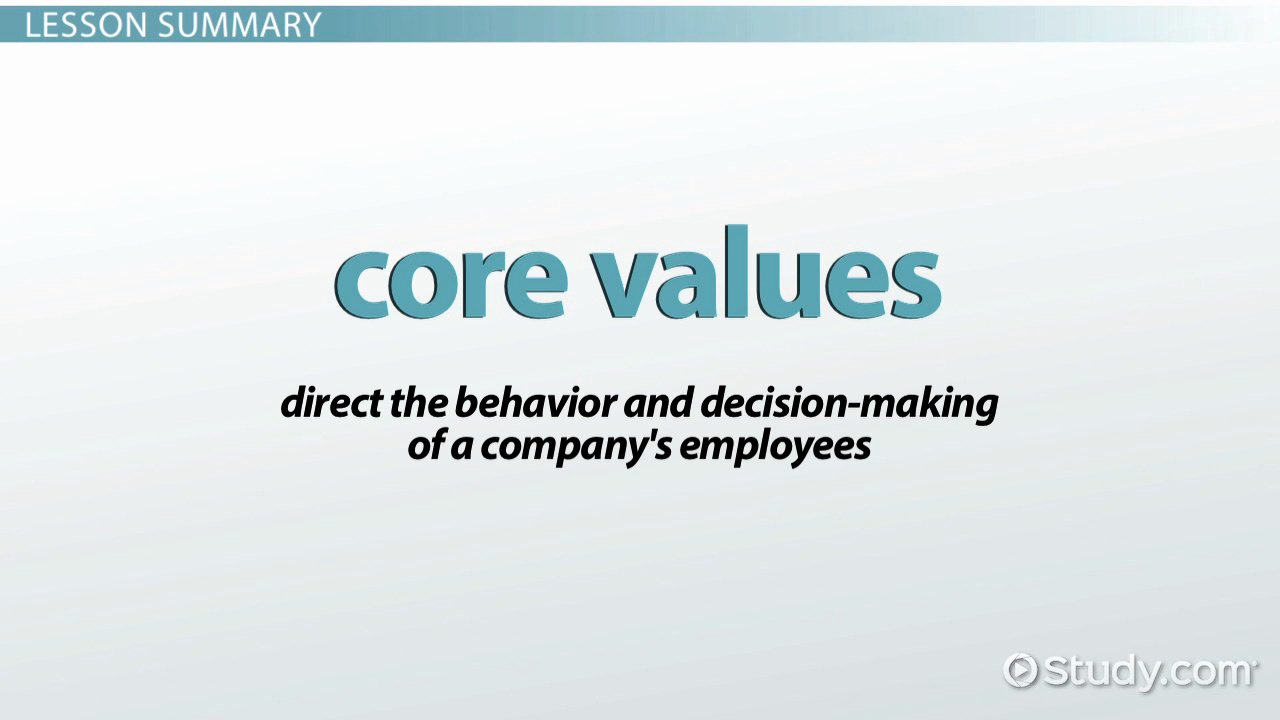 LESSON SUMMARY

core values

direct the behavior and decision-making of a company's employees

Study.com